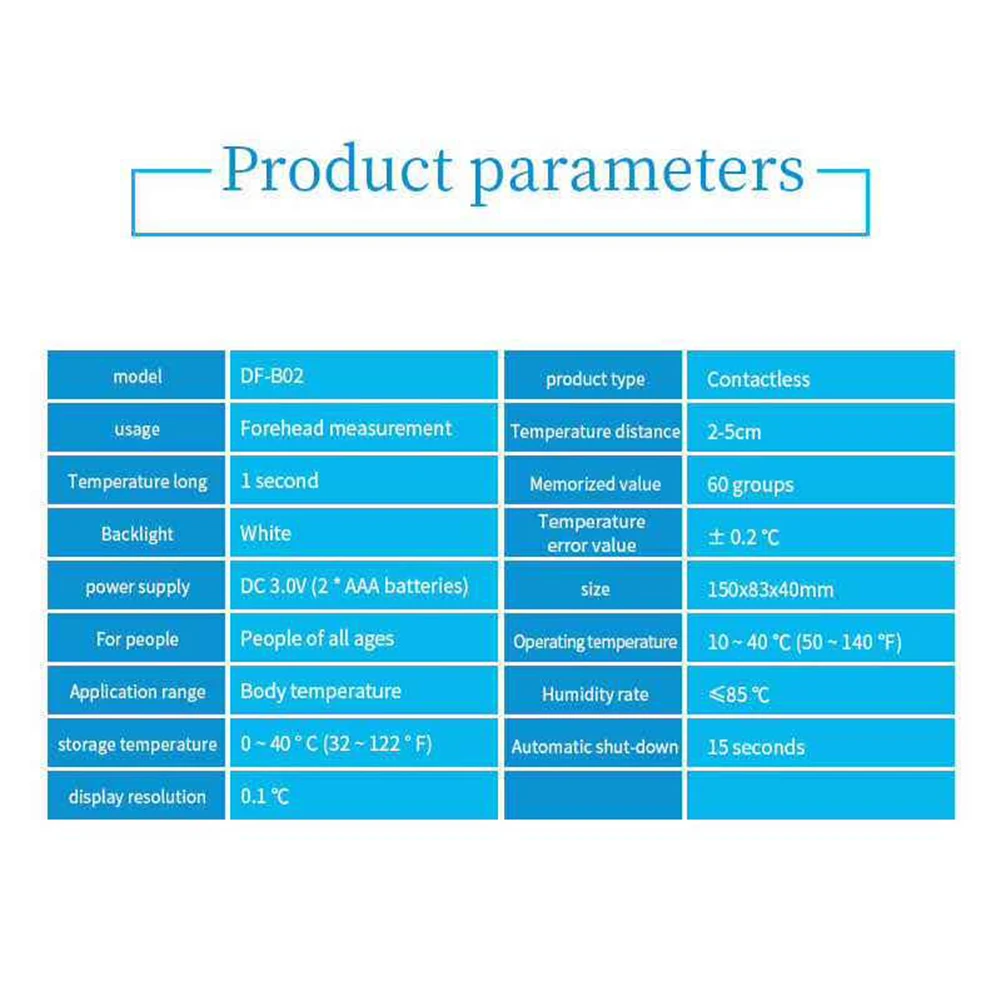 Product parameters

| model | DF-B02 | product type | Contactless |
|---|---|---|---|
| usage | Forehead measurement | Temperature distance | 2-5cm |
| Temperature long | 1 second | Memorized value | 60 groups |
| Backlight | White | Temperature error value | ± 0.2 ℃ |
| power supply | DC 3.0V (2 * AAA batteries) | size | 150x83x40mm |
| For people | People of all ages | Operating temperature | 10 ~ 40 ℃ (50 ~ 140 ℉) |
| Application range | Body temperature | Humidity rate | ≤85 ℃ |
| storage temperature | 0 ~ 40 ° C (32 ~ 122 ° F) | Automatic shut-down | 15 seconds |
| display resolution | 0.1 ℃ | | |